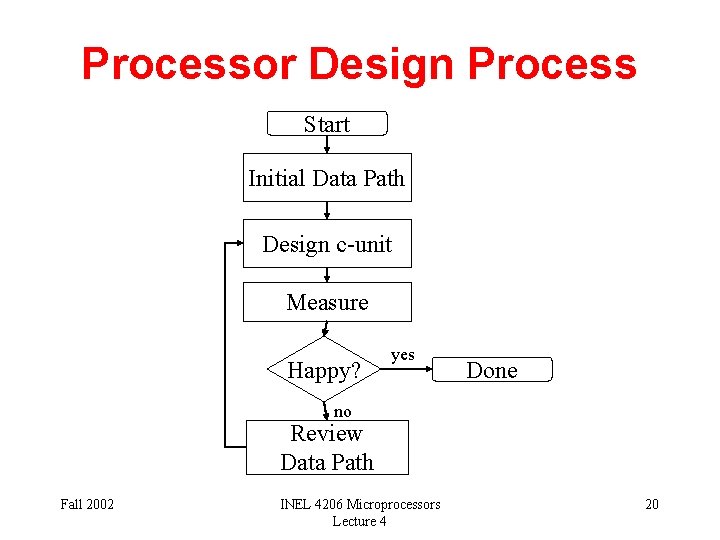 Processor Design Process

Start

Initial Data Path

Design c-unit

Measure

Happy?

yes

Done

no

Review Data Path

Fall 2002

INEL 4206 Microprocessors
Lecture 4

20